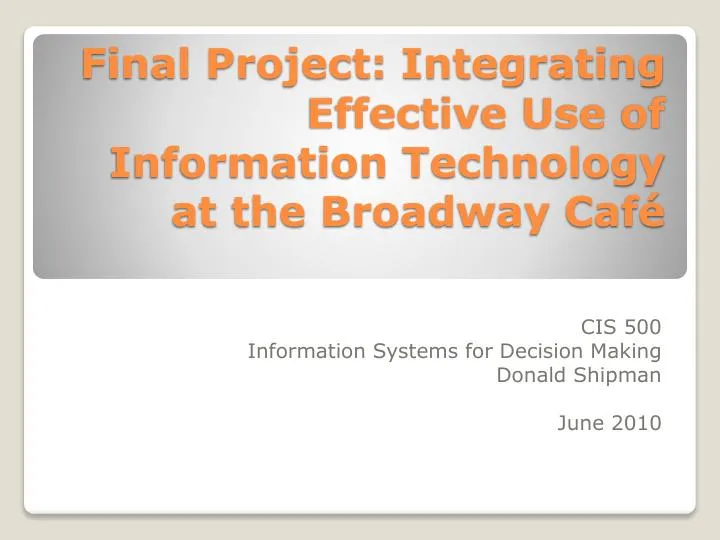 Final Project: Integrating Effective Use of Information Technology at the Broadway Café

CIS 500
Information Systems for Decision Making
Donald Shipman

June 2010